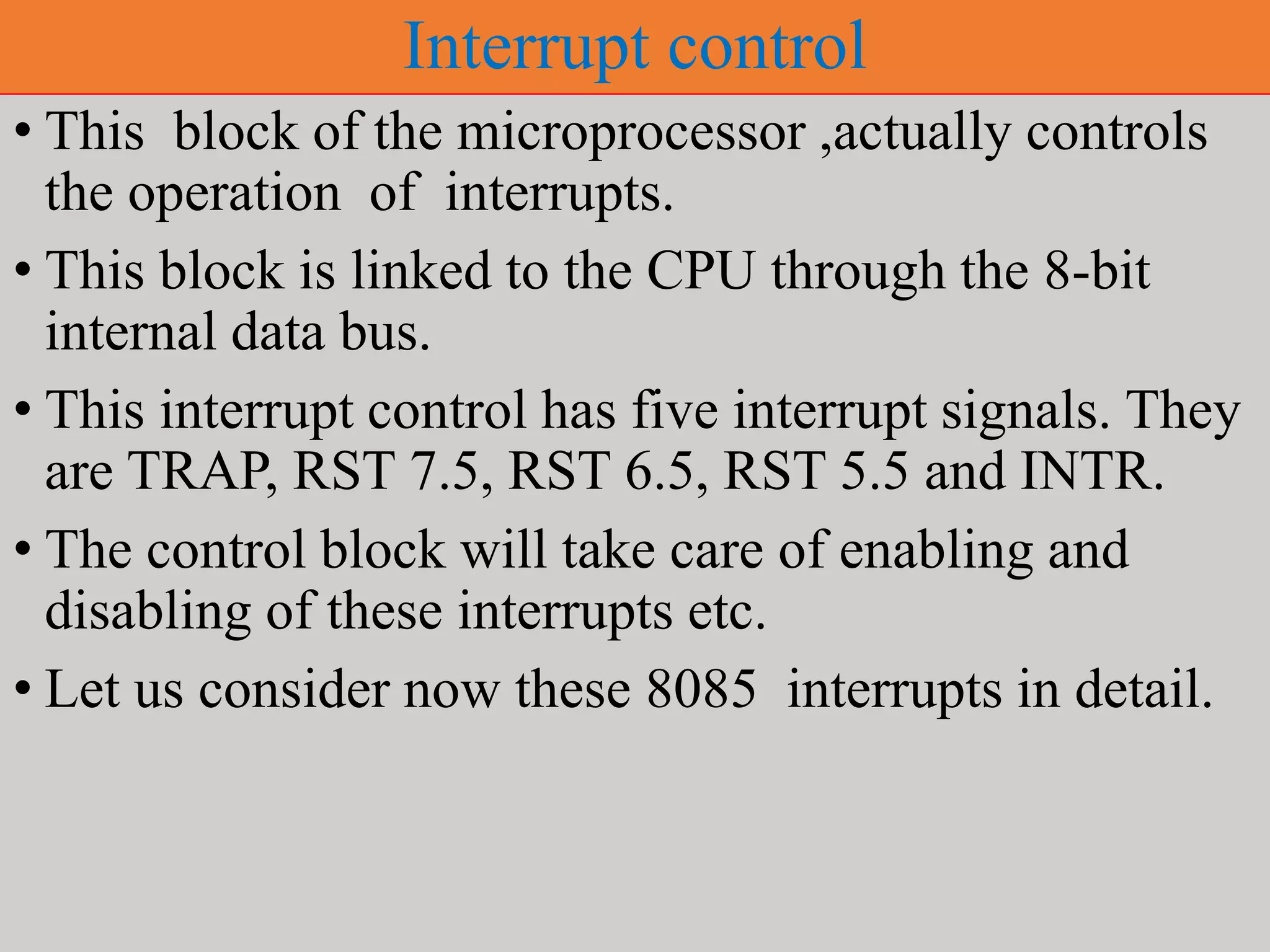 Interrupt control

• This block of the microprocessor ,actually controls the operation of interrupts.

• This block is linked to the CPU through the 8-bit internal data bus.

• This interrupt control has five interrupt signals. They are TRAP, RST 7.5, RST 6.5, RST 5.5 and INTR.

• The control block will take care of enabling and disabling of these interrupts etc.

• Let us consider now these 8085 interrupts in detail.